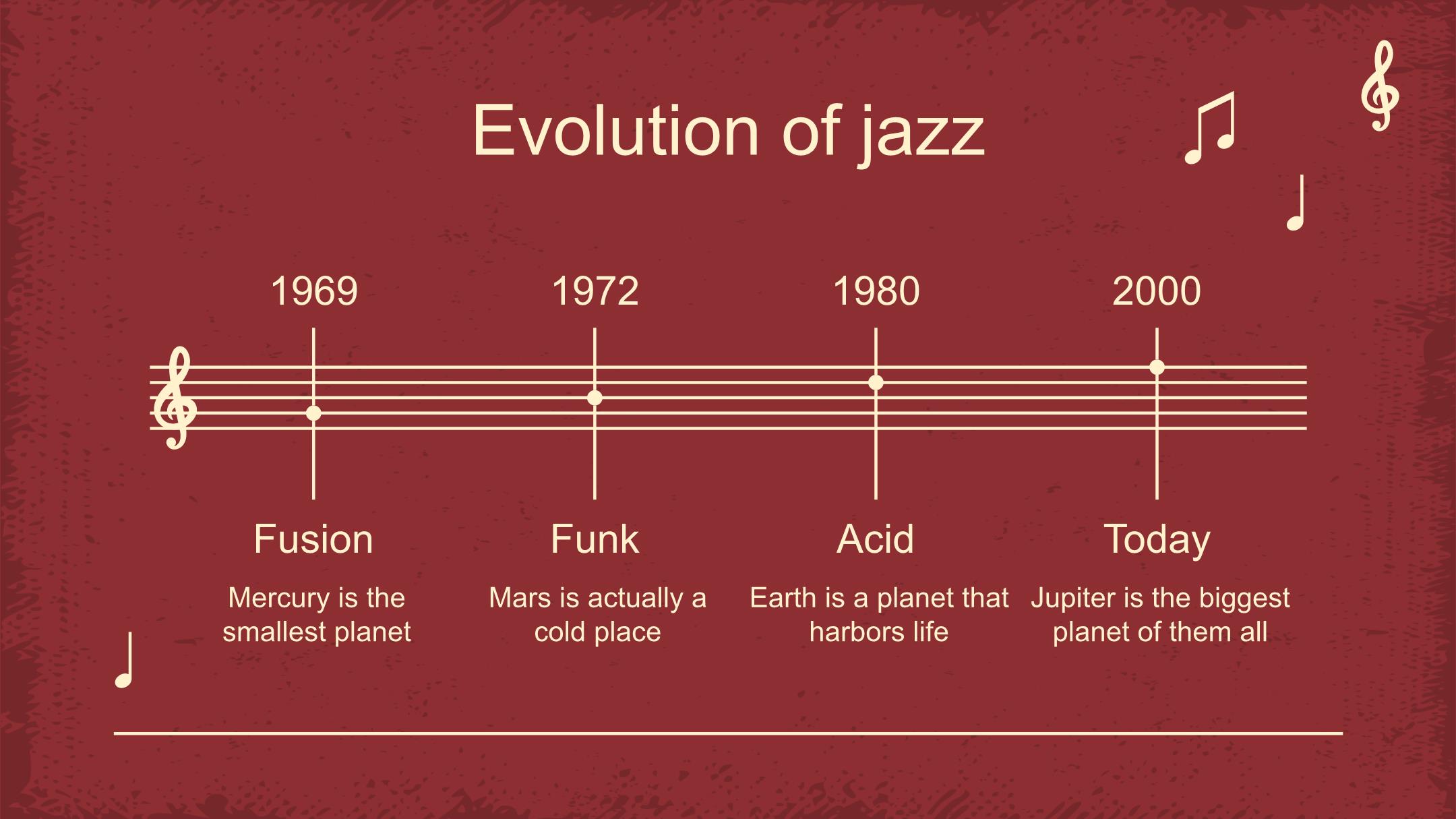 Evolution of jazz

1969

Fusion

Mercury is the smallest planet

1972

Funk

Mars is actually a cold place

1980

Acid

Earth is a planet that harbors life

2000

Today

Jupiter is the biggest planet of them all